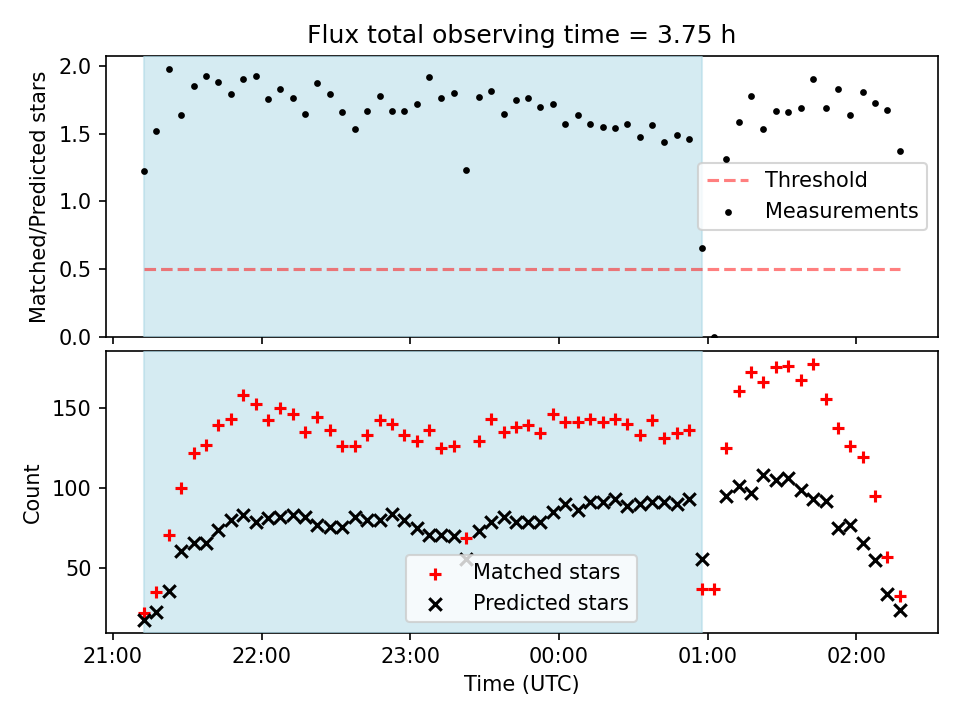 Flux total observing time = 3.75 h

Matched/Predicted stars

2.0
1.5
1.0
0.5
0.0

Threshold
Measurements

Count

150
100
50

Matched stars
Predicted stars

21:00
22:00
23:00
00:00
01:00
02:00

Time (UTC)